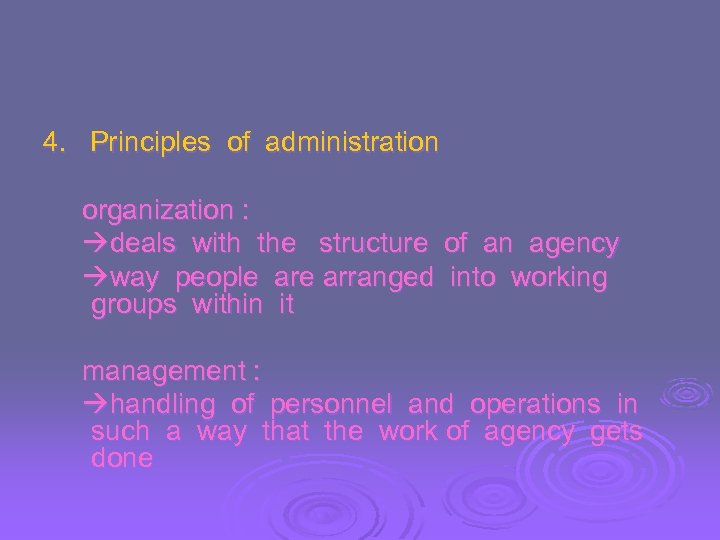 4. Principles of administration

organization :
→deals with the structure of an agency
→way people are arranged into working groups within it

management :
→handling of personnel and operations in such a way that the work of agency gets done